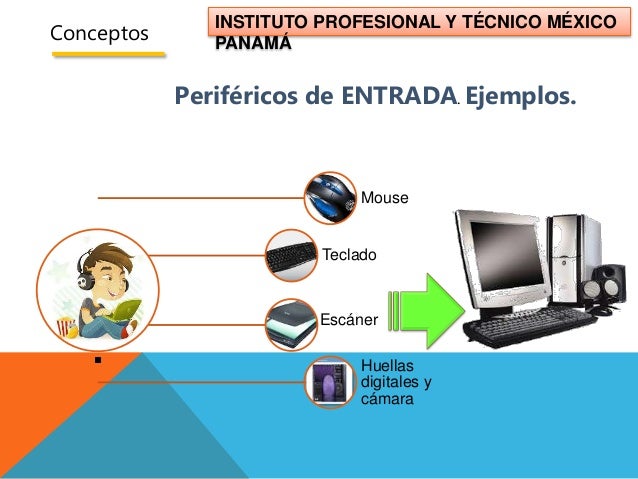 Conceptos

INSTITUTO PROFESIONAL Y TÉCNICO MÉXICO PANAMÁ

Periféricos de ENTRADA. Ejemplos.

Mouse

Teclado

Escáner

Huellas digitales y cámara